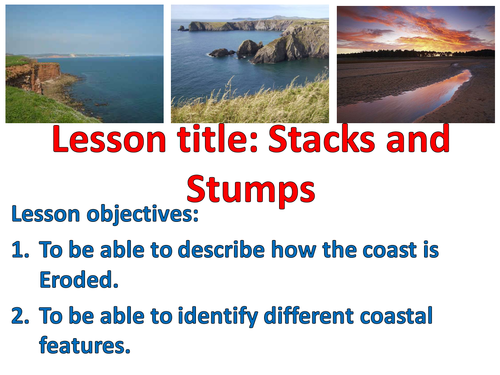 Lesson title: Stacks and Stumps

Lesson objectives:

1. To be able to describe how the coast is Eroded.

2. To be able to identify different coastal features.